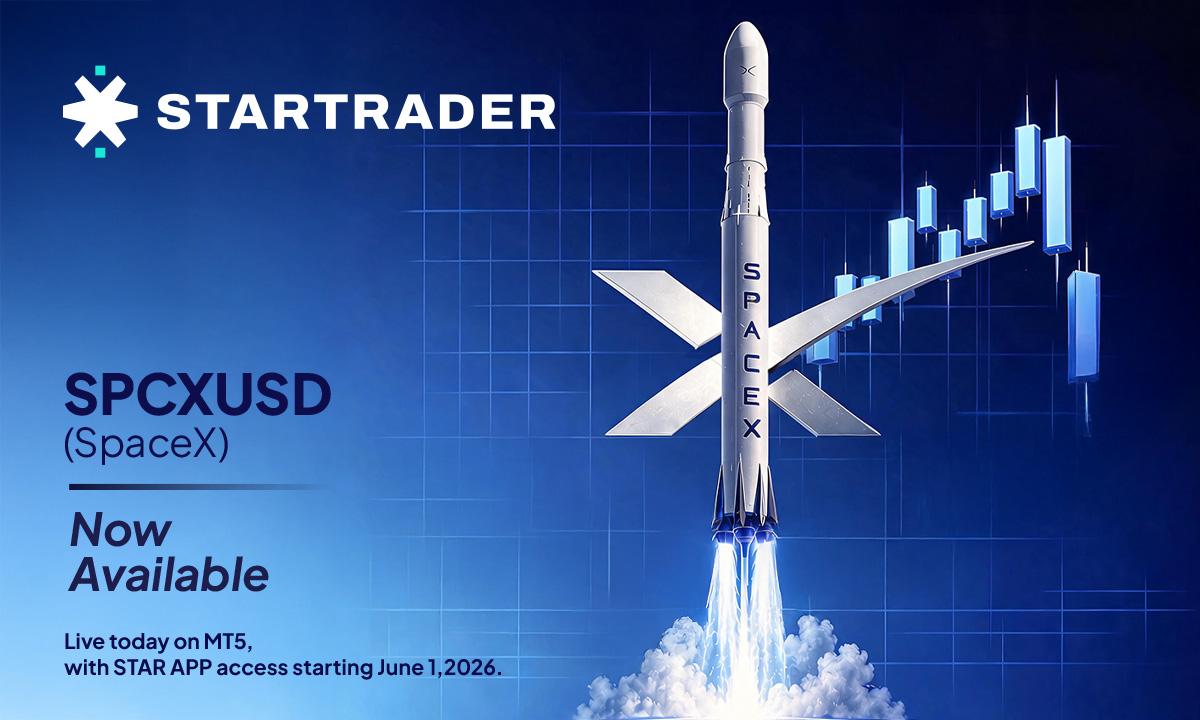 STARTRADER

SPACEX

SPCXUSD
(SpaceX)

Now
Available

Live today on MT5,
with STAR APP access starting June 1,2026.